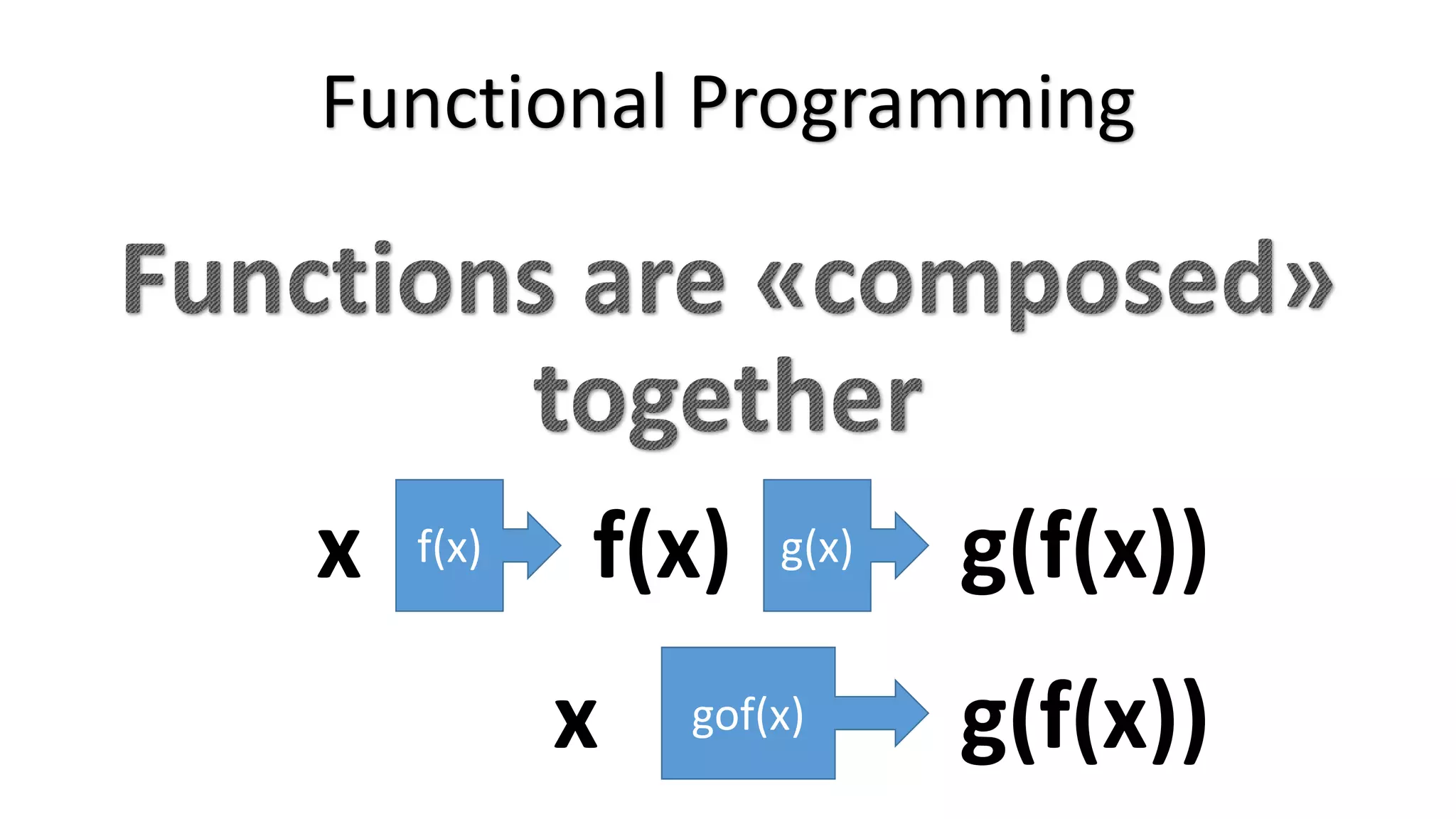 Functional Programming

Functions are «composed» together

x f(x) f(x) g(x) g(f(x))

x gof(x) g(f(x))